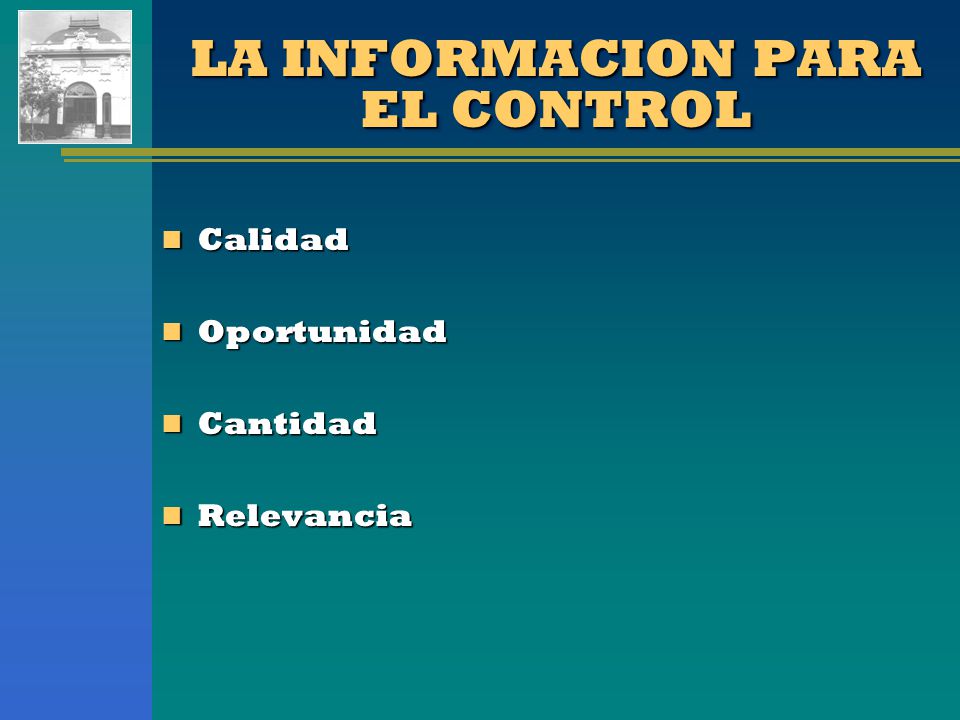 LA INFORMACION PARA EL CONTROL

- Calidad
- Oportunidad
- Cantidad
- Relevancia